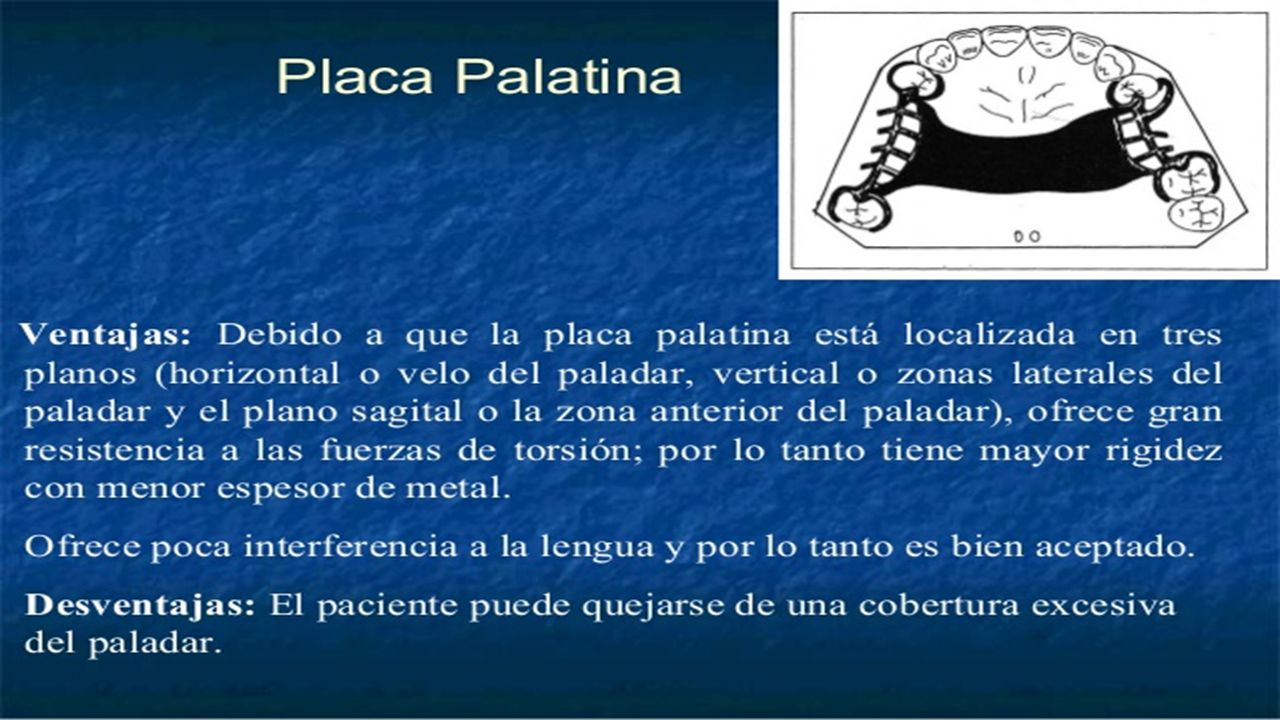 Placa Palatina

Ventajas: Debido a que la placa palatina está localizada en tres planos (horizontal o velo del paladar, vertical o zonas laterales del paladar y el plano sagital o la zona anterior del paladar), ofrece gran resistencia a las fuerzas de torsión; por lo tanto tiene mayor rigidez con menor espesor de metal.

Ofrece poca interferencia a la lengua y por lo tanto es bien aceptado.

Desventajas: El paciente puede quejarse de una cobertura excesiva del paladar.